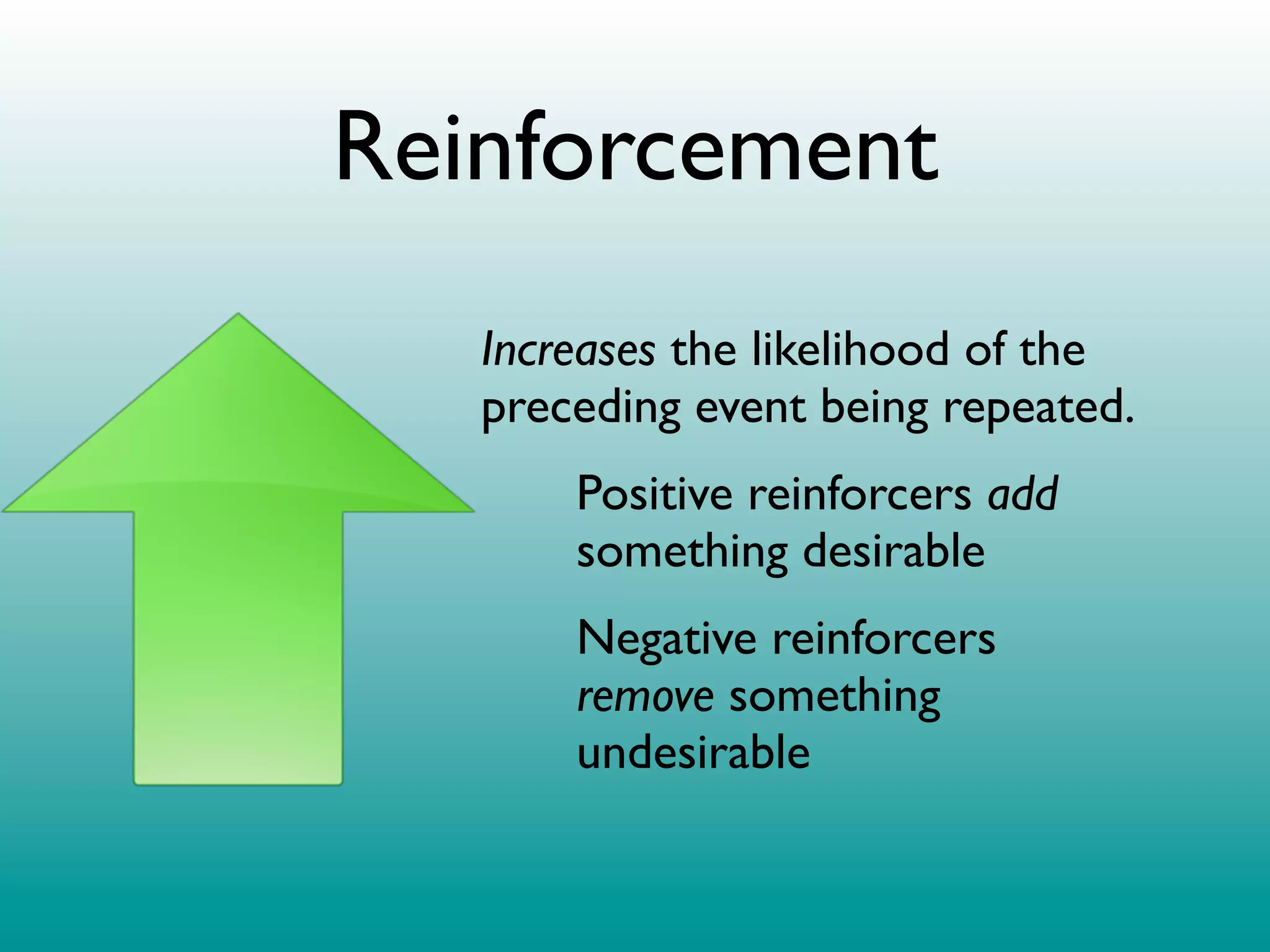 Reinforcement

Increases the likelihood of the preceding event being repeated.

Positive reinforcers add something desirable

Negative reinforcers remove something undesirable